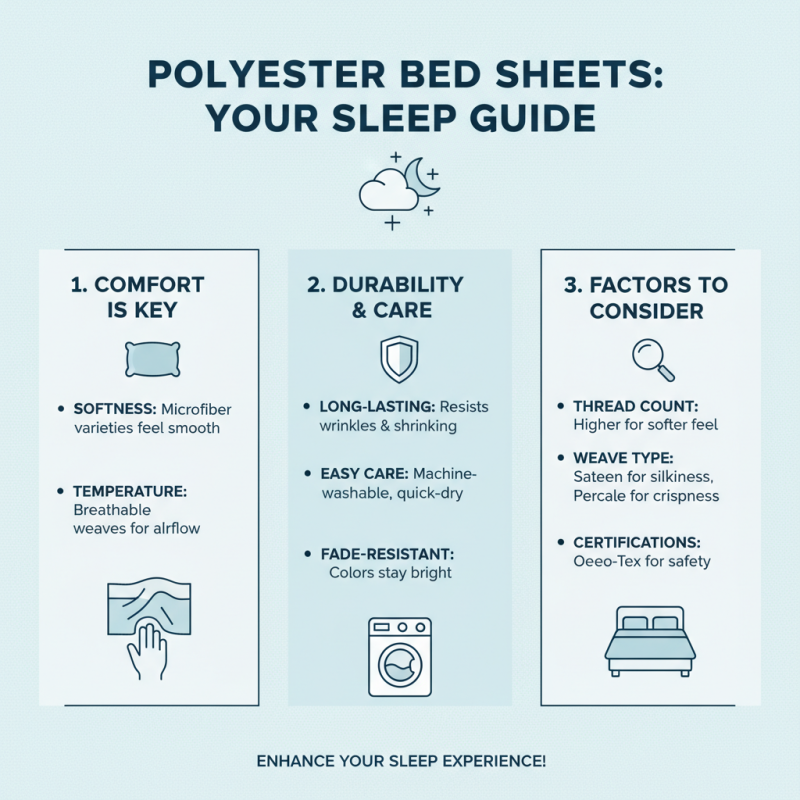 POLYESTER BED SHEETS: YOUR SLEEP GUIDE

1. COMFORT IS KEY

• SOFTNESS: Microfiber varieties feel smooth

• TEMPERATURE: Breathable weaves for alrflow

2. DURABILITY & CARE

• LONG-LASTING: Resists wrinkles & shrinking

• EASY CARE: Machine-washable, quick-dry

• FADE-RESISTANT: Colors stay bright

3. FACTORS TO CONSIDER

• THREAD COUNT: Higher for softer feel

• WEAVE TYPE: Sateen for silkiness, Percale for crispness

• CERTIFICATIONS: Oeeo-Tex for safety

ENHANCE YOUR SLEEP EXPERIENCE!